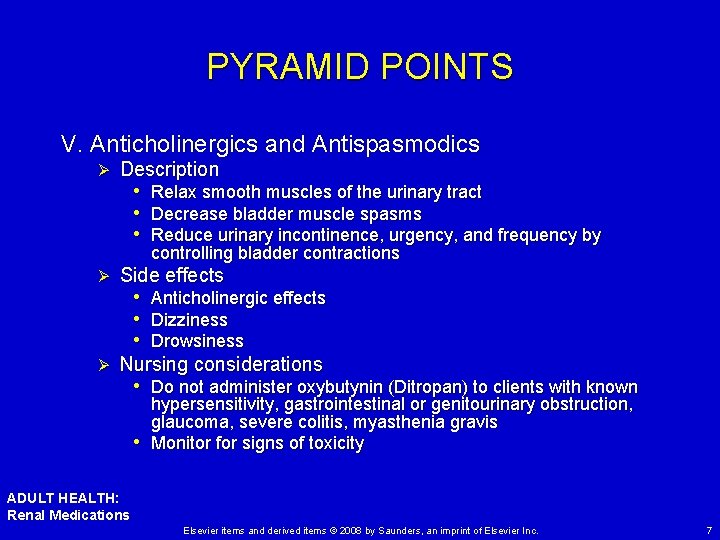 PYRAMID POINTS

V. Anticholinergics and Antispasmodics

➢ Description
• Relax smooth muscles of the urinary tract
• Decrease bladder muscle spasms
• Reduce urinary incontinence, urgency, and frequency by controlling bladder contractions

➢ Side effects
• Anticholinergic effects
• Dizziness
• Drowsiness

➢ Nursing considerations
• Do not administer oxybutynin (Ditropan) to clients with known hypersensitivity, gastrointestinal or genitourinary obstruction, glaucoma, severe colitis, myasthenia gravis
• Monitor for signs of toxicity

ADULT HEALTH:
Renal Medications

Elsevier items and derived items © 2008 by Saunders, an imprint of Elsevier Inc.

7